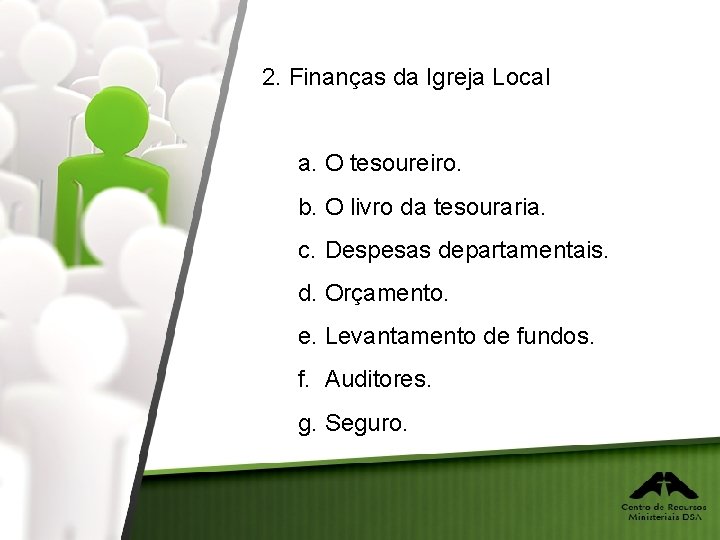 2. Finanças da Igreja Local

a. O tesoureiro.
b. O livro da tesouraria.
c. Despesas departamentais.
d. Orçamento.
e. Levantamento de fundos.
f. Auditores.
g. Seguro.

Centro de Recursos Ministeriais DSA